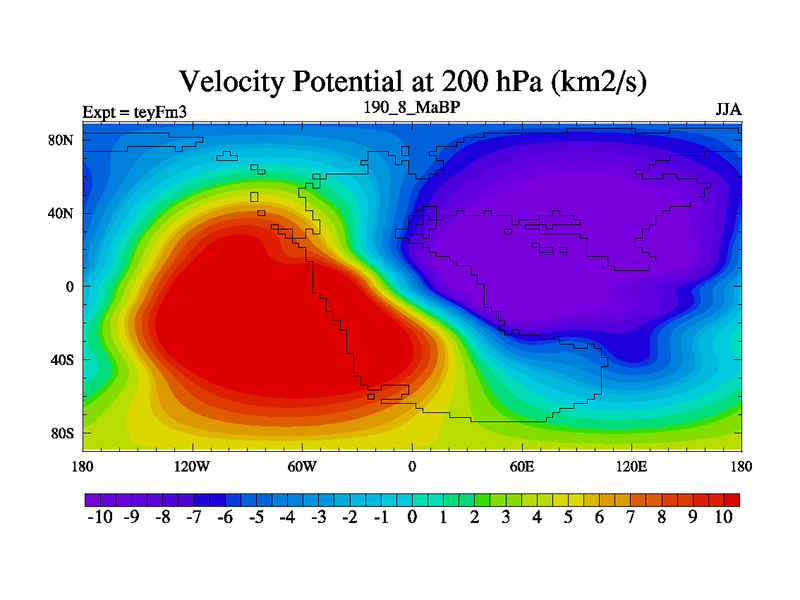 Velocity Potential at 200 hPa (km2/s)

Expt = teyFm3

190_8_MaBP

JJA

80N
40N
0
40S
80S

180
120W
60W
0
60E
120E
180

-10 -9 -8 -7 -6 -5 -4 -3 -2 -1 0 1 2 3 4 5 6 7 8 9 10